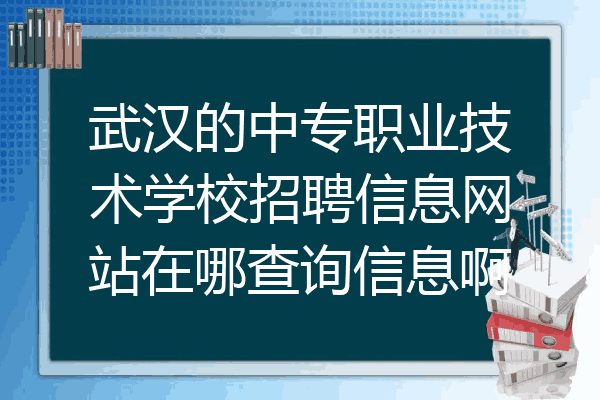 武汉的中专职业技术学校招聘信息网站在哪查询信息啊